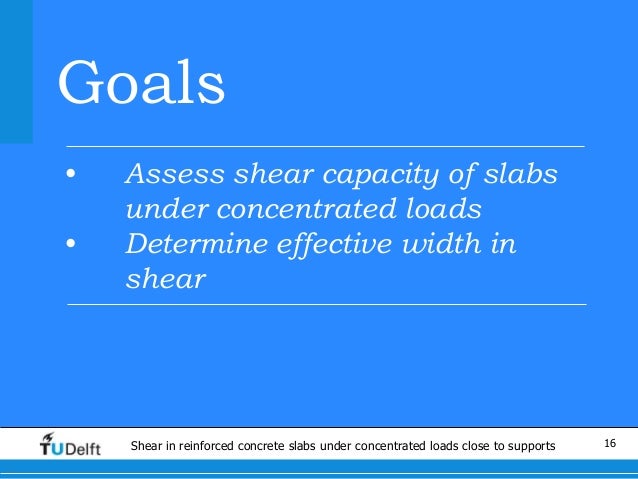 Goals

• Assess shear capacity of slabs under concentrated loads
• Determine effective width in shear

TUDelft Shear in reinforced concrete slabs under concentrated loads close to supports 16